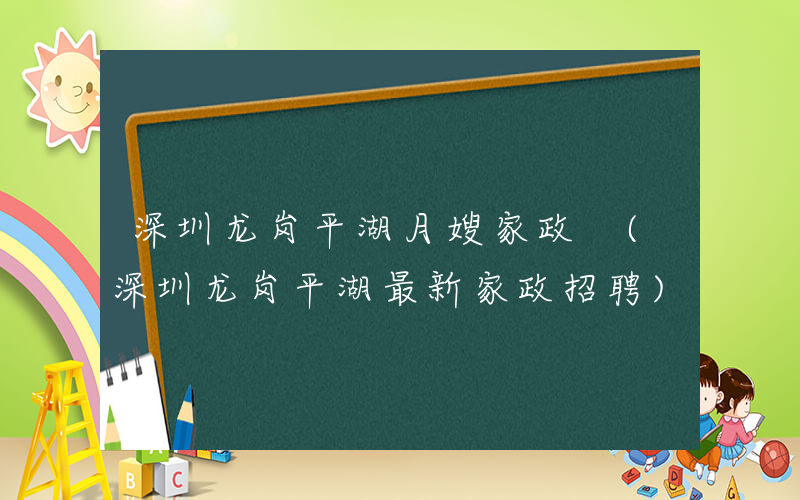 深圳龙岗平湖月嫂家政 （深圳龙岗平湖最新家政招聘）

A B C D G